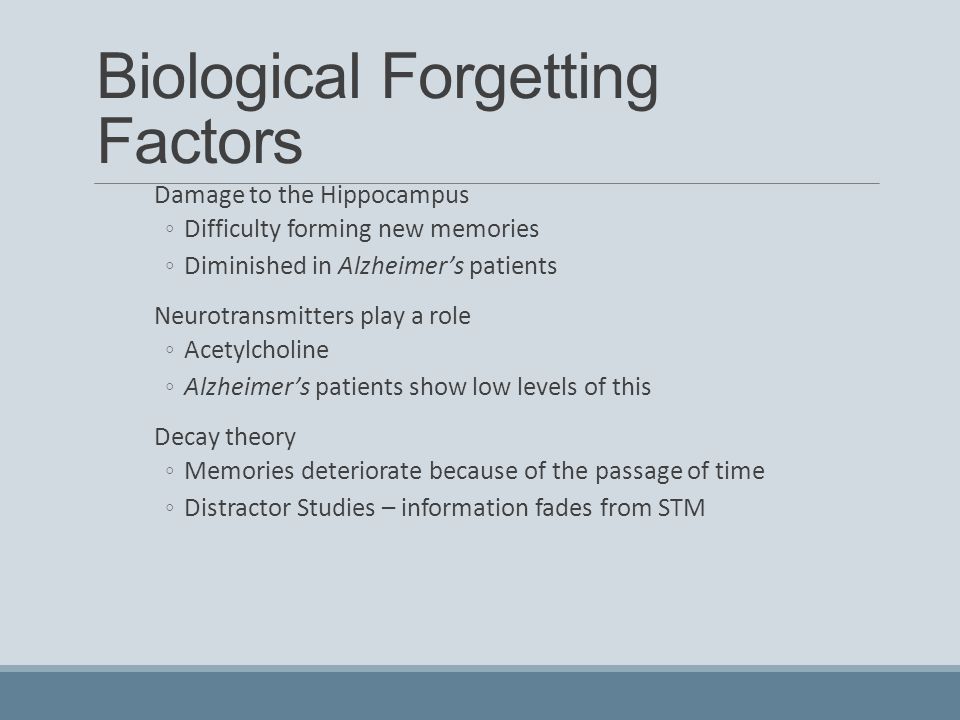 Biological Forgetting Factors

Damage to the Hippocampus
◦ Difficulty forming new memories
◦ Diminished in Alzheimer's patients

Neurotransmitters play a role
◦ Acetylcholine
◦ Alzheimer's patients show low levels of this

Decay theory
◦ Memories deteriorate because of the passage of time
◦ Distractor Studies – information fades from STM